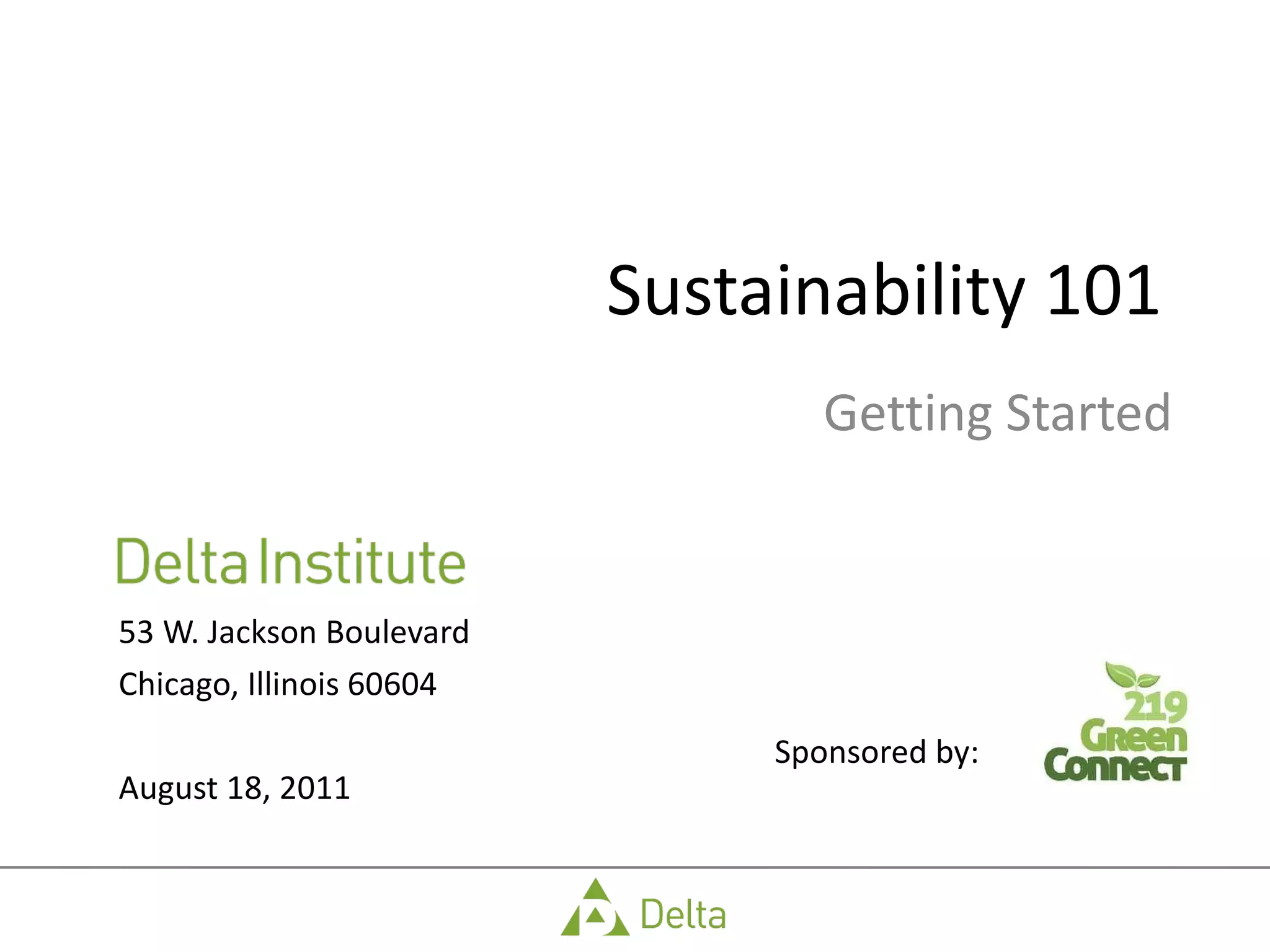 Sustainability 101

Getting Started

Delta Institute

53 W. Jackson Boulevard

Chicago, Illinois 60604

August 18, 2011

Sponsored by:

219 Green Connect

Delta